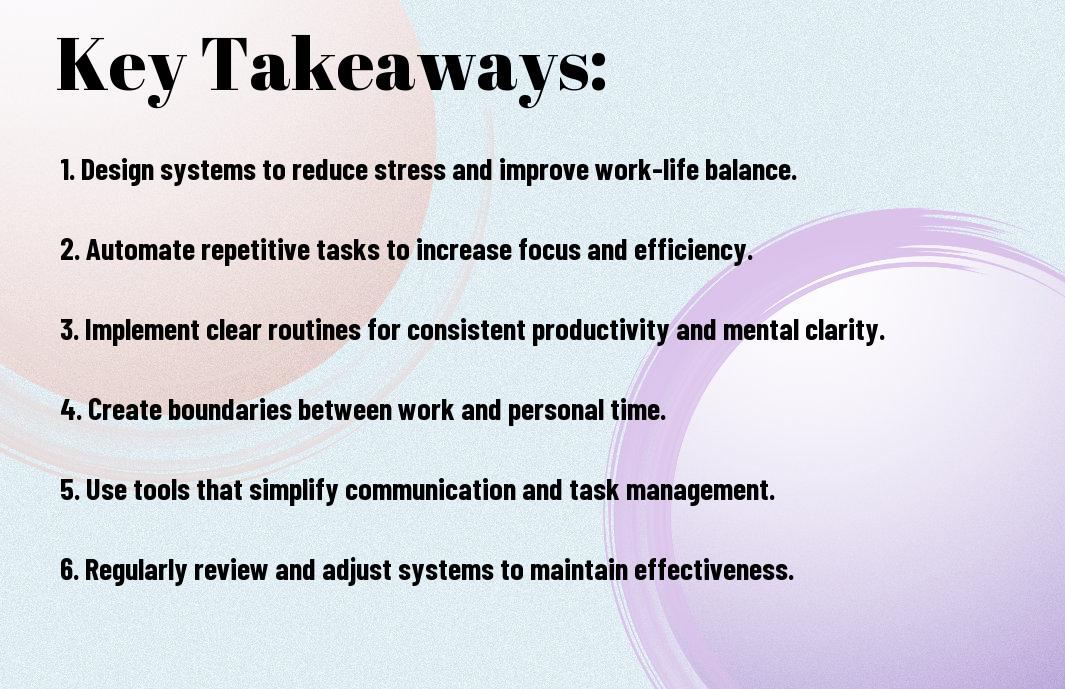 Key Takeaways:

1. Design systems to reduce stress and improve work-life balance.

2. Automate repetitive tasks to increase focus and efficiency.

3. Implement clear routines for consistent productivity and mental clarity.

4. Create boundaries between work and personal time.

5. Use tools that simplify communication and task management.

6. Regularly review and adjust systems to maintain effectiveness.